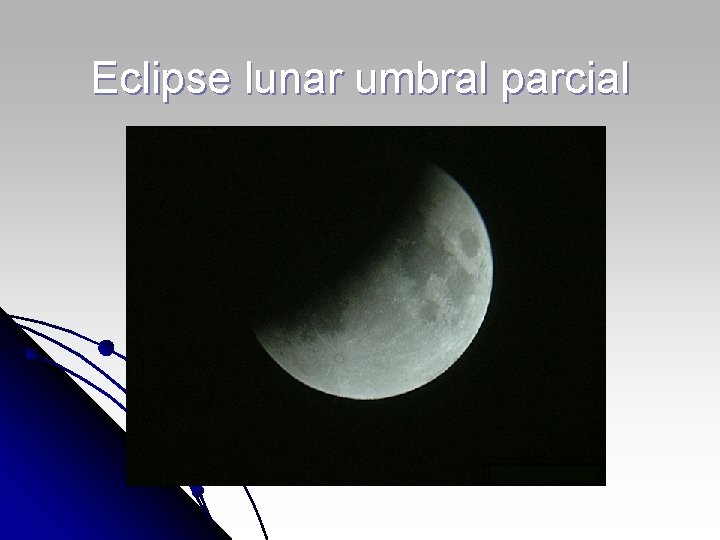 Eclipse lunar umbral parcial